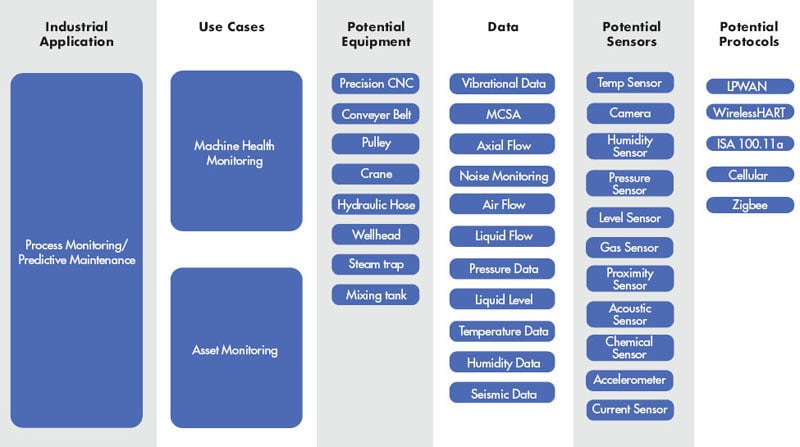 Industrial Application

Process Monitoring/ Predictive Maintenance

Use Cases

Machine Health Monitoring

Asset Monitoring

Potential Equipment

Precision CNC

Conveyer Belt

Pulley

Crane

Hydraulic Hose

Wellhead

Steam trap

Mixing tank

Data

Vibrational Data

MCSA

Axial Flow

Noise Monitoring

Air Flow

Liquid Flow

Pressure Data

Liquid Level

Temperature Data

Humidity Data

Seismic Data

Potential Sensors

Temp Sensor

Camera

Humidity Sensor

Pressure Sensor

Level Sensor

Gas Sensor

Proximity Sensor

Acoustic Sensor

Chemical Sensor

Accelerometer

Current Sensor

Potential Protocols

LPWAN

WirelessHART

ISA 100.11a

Cellular

Zigbee